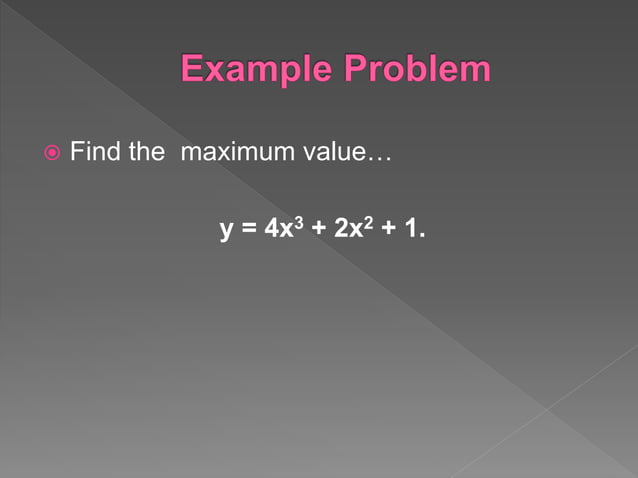 Example Problem

Find the maximum value…

$y = 4x^3 + 2x^2 + 1.$